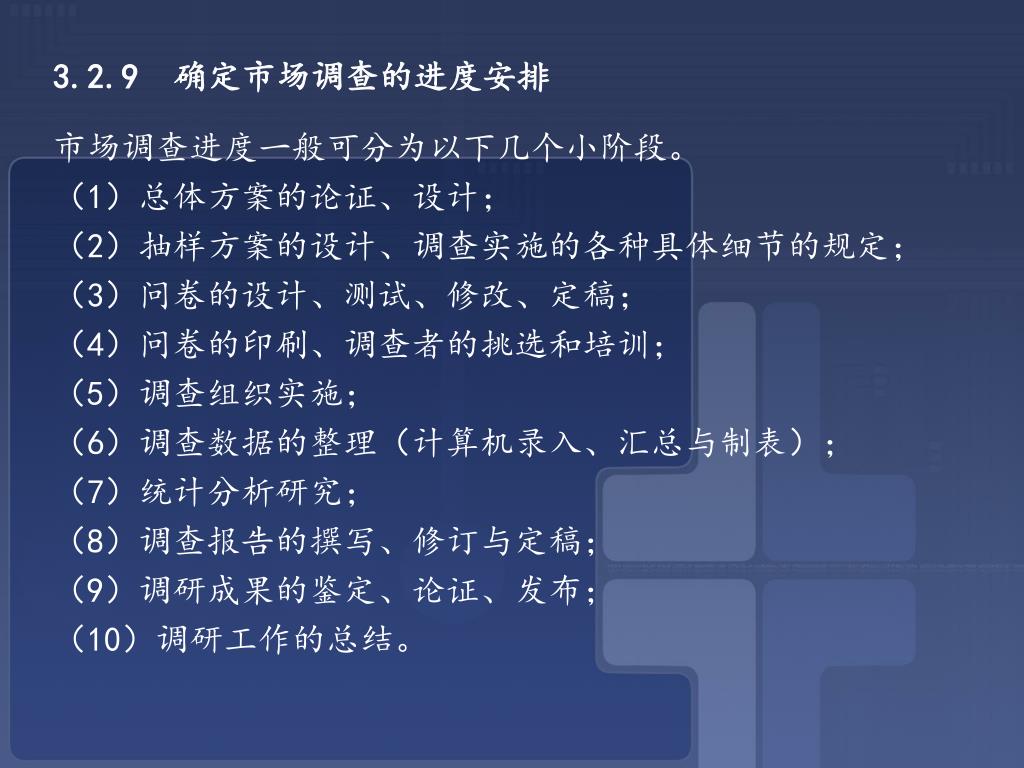 3.2.9 确定市场调查的进度安排

市场调查进度一般可分为以下几个小阶段。
（1）总体方案的论证、设计；
（2）抽样方案的设计、调查实施的各种具体细节的规定；
（3）问卷的设计、测试、修改、定稿；
（4）问卷的印刷、调查者的挑选和培训；
（5）调查组织实施；
（6）调查数据的整理（计算机录入、汇总与制表）；
（7）统计分析研究；
（8）调查报告的撰写、修订与定稿；
（9）调研成果的鉴定、论证、发布；
（10）调研工作的总结。